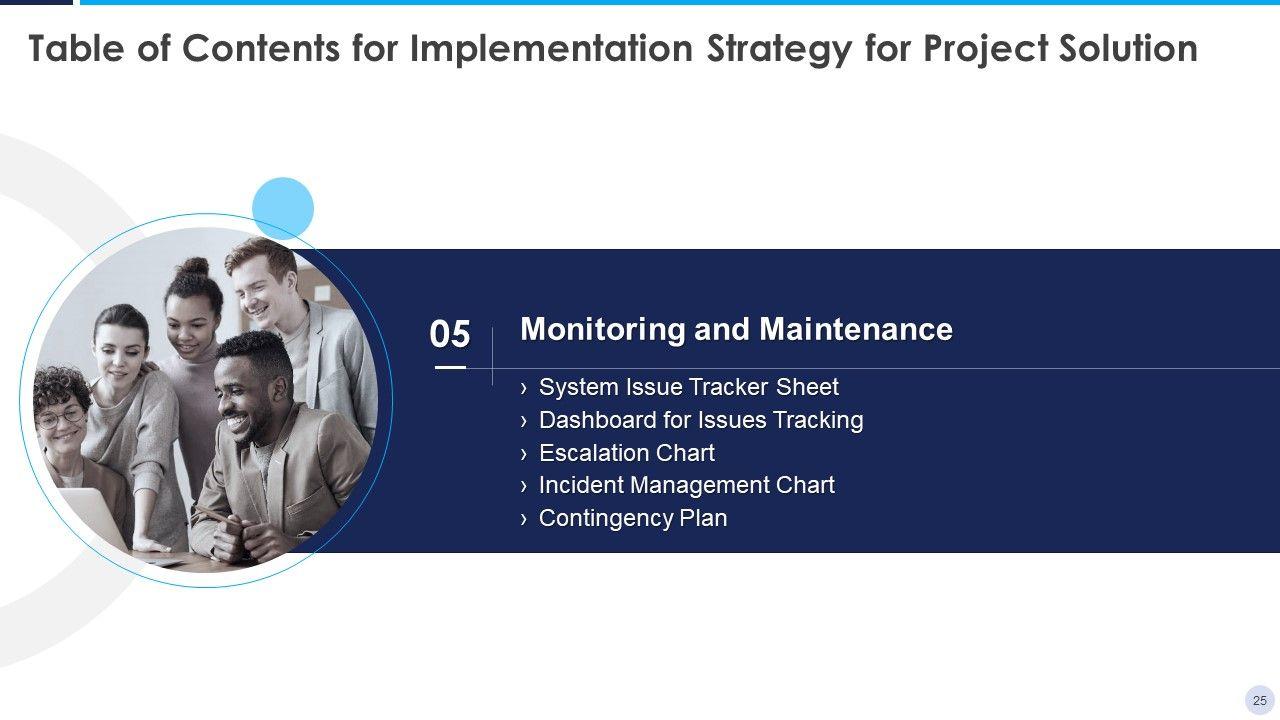 Table of Contents for Implementation Strategy for Project Solution

05

Monitoring and Maintenance

› System Issue Tracker Sheet
› Dashboard for Issues Tracking
› Escalation Chart
› Incident Management Chart
› Contingency Plan

25